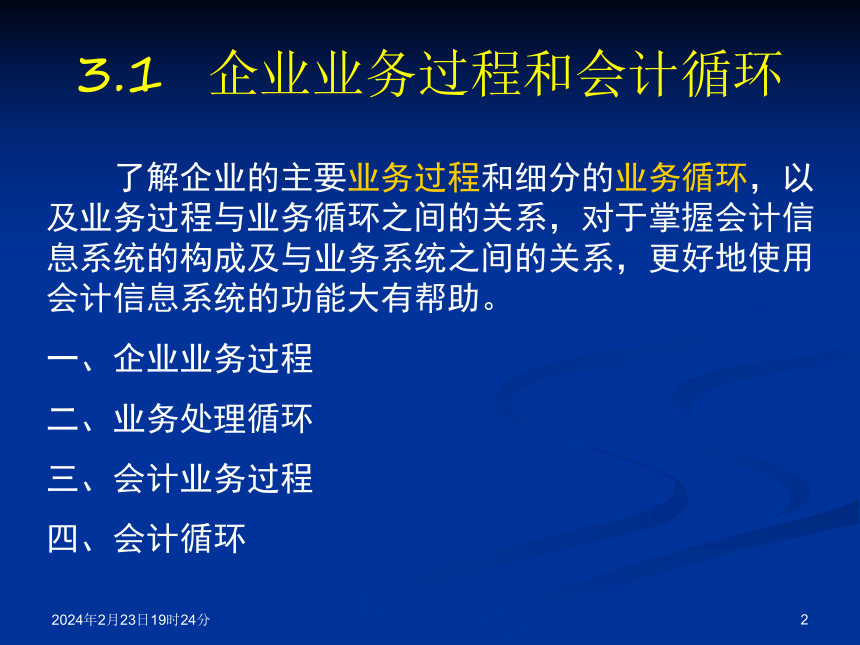 3.1 企业业务过程和会计循环

了解企业的主要业务过程和细分的业务循环，以及业务过程与业务循环之间的关系，对于掌握会计信息系统的构成及与业务系统之间的关系，更好地使用会计信息系统的功能大有帮助。

一、企业业务过程

二、业务处理循环

三、会计业务过程

四、会计循环

2024年2月23日19时24分

2